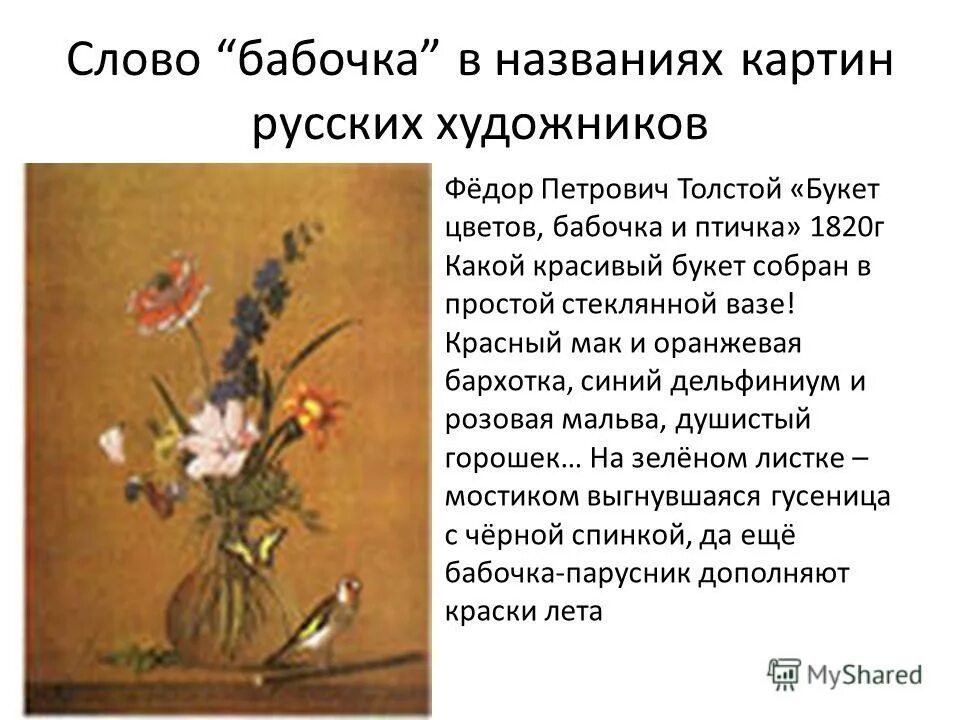 Слово “бабочка” в названиях картин русских художников

Фёдор Петрович Толстой «Букет цветов, бабочка и птичка» 1820г Какой красивый букет собран в простой стеклянной вазе! Красный мак и оранжевая бархотка, синий дельфиниум и розовая мальва, душистый горошек… На зелёном листке – мостиком выгнувшаяся гусеница с чёрной спинкой, да ещё бабочка-парусник дополняют краски лета

MyShared